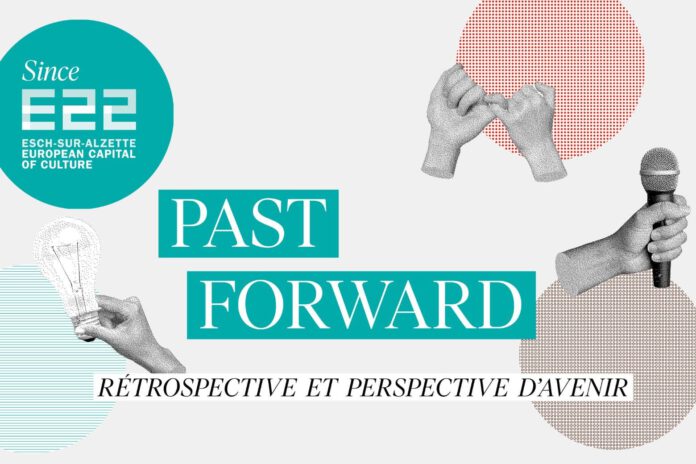 Since
E22
ESCH-SUR-ALZETTE
EUROPEAN CAPITAL
OF CULTURE

PAST
FORWARD

RÉTROSPECTIVE ET PERSPECTIVE D'AVENIR